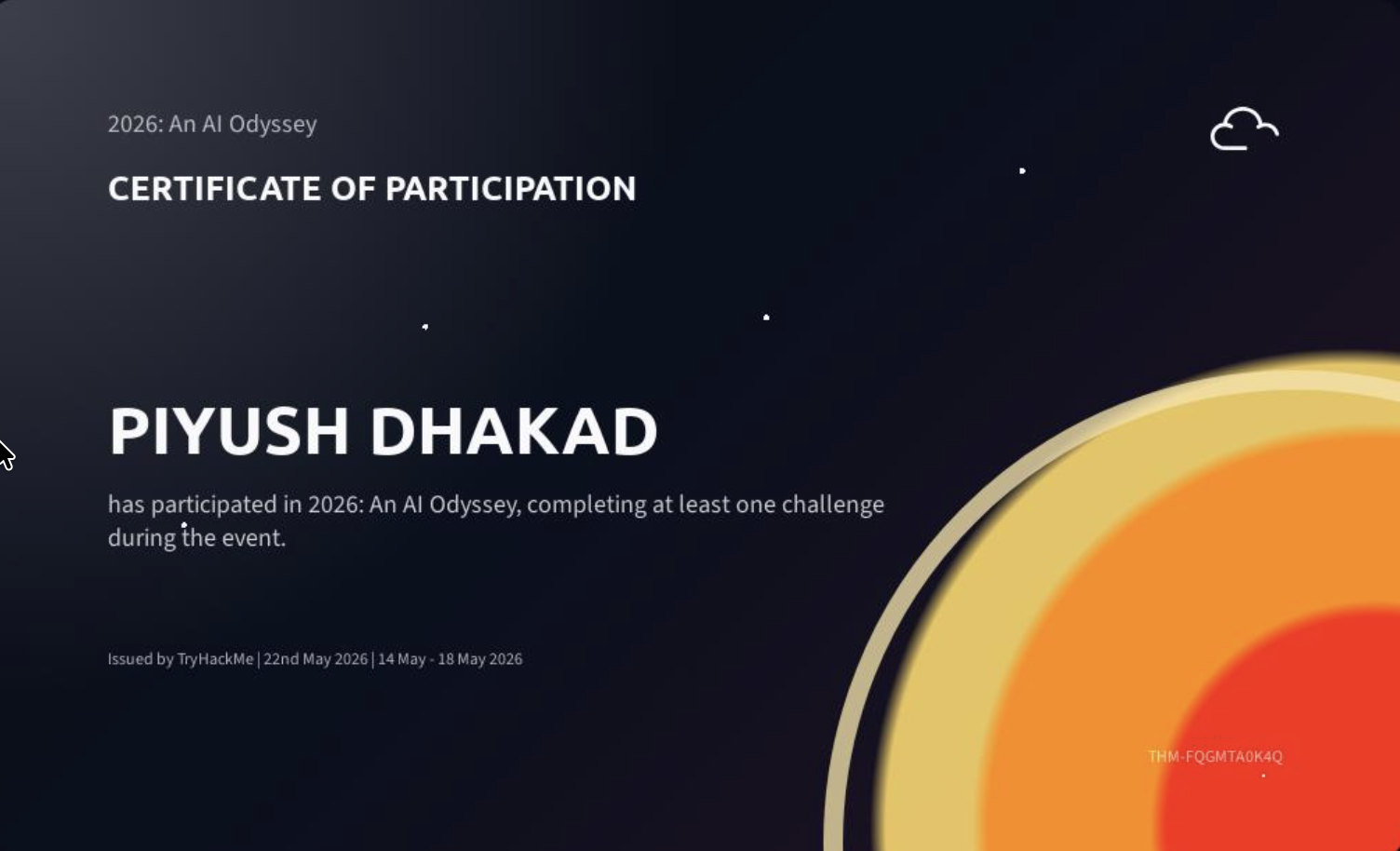 2026: An AI Odyssey

CERTIFICATE OF PARTICIPATION

PIYUSH DHAKAD

has participated in 2026: An AI Odyssey, completing at least one challenge during the event.

Issued by TryHackMe | 22nd May 2026 | 14 May - 18 May 2026

THM-FQGMTA0K4Q